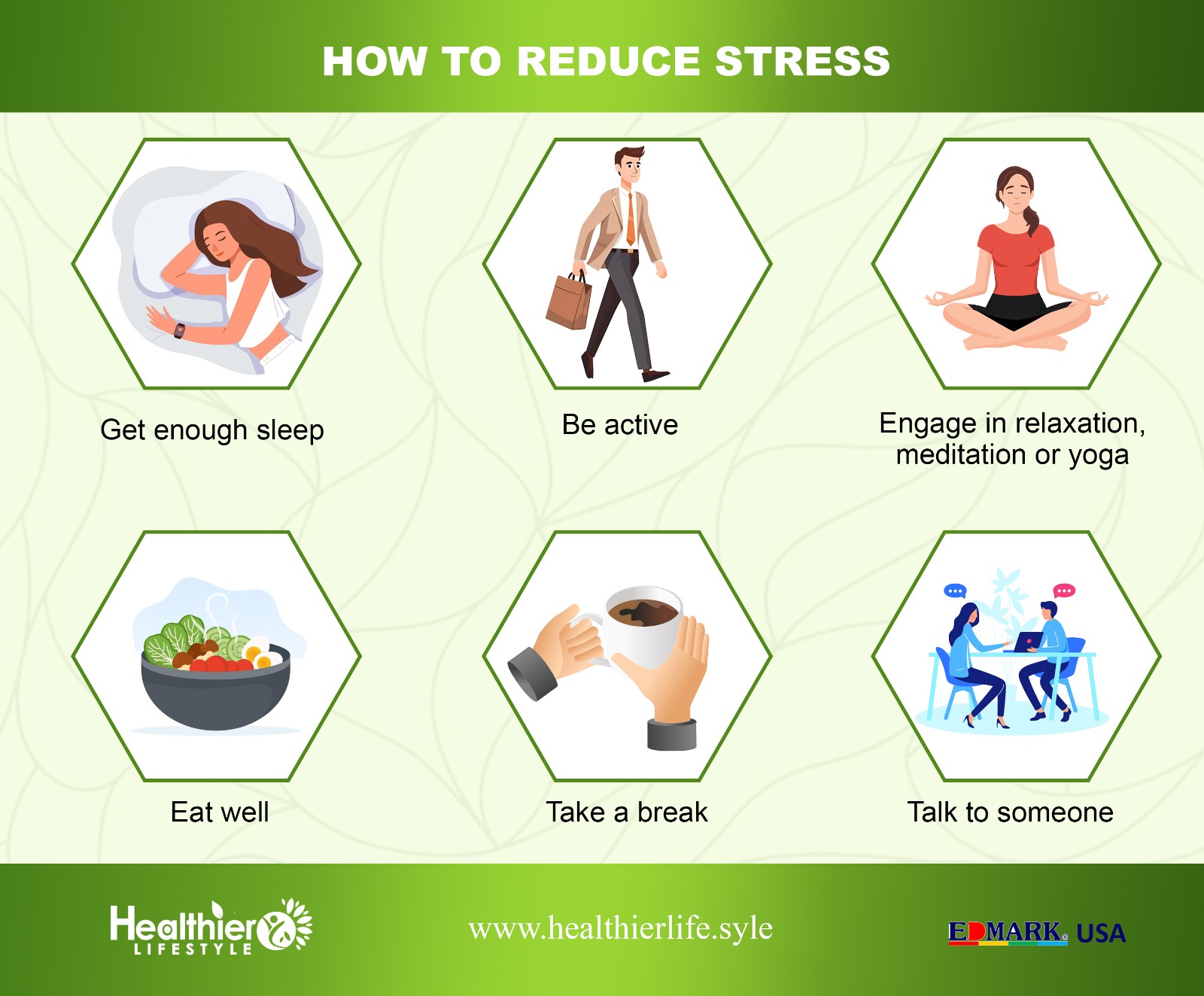 HOW TO REDUCE STRESS

Get enough sleep

Be active

Engage in relaxation, meditation or yoga

Eat well

Take a break

Talk to someone

Healthier LIFESTYLE

www.healthierlife.syle

EDMARK USA